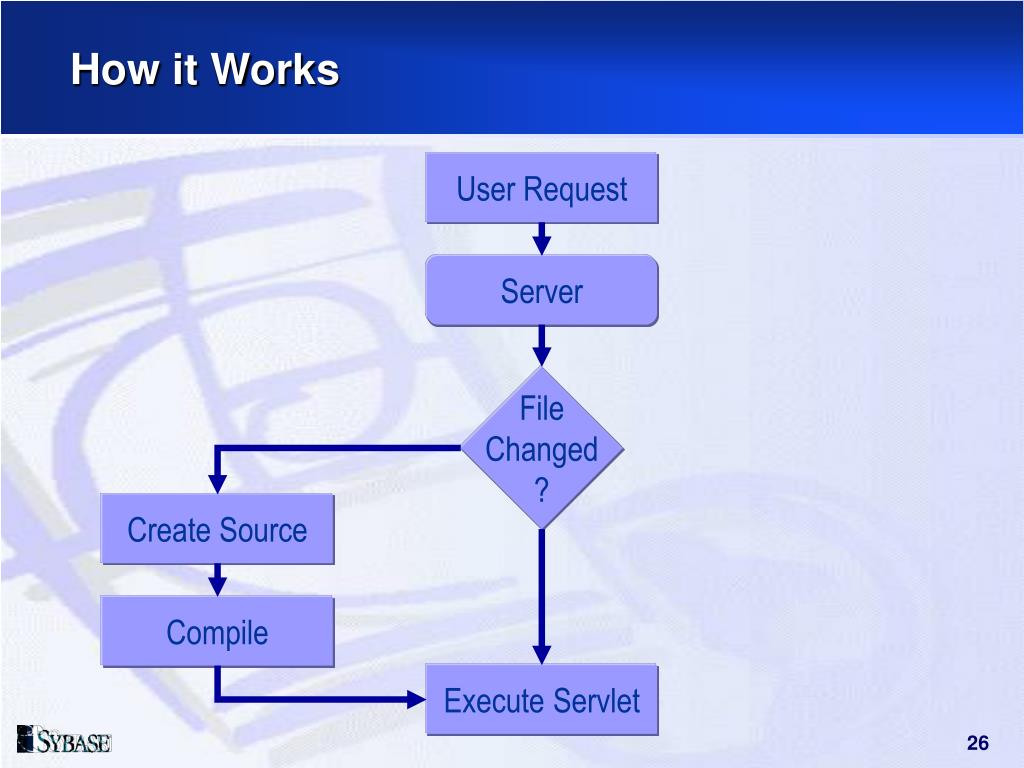 How it Works

User Request

Server

File Changed ?

Create Source

Compile

Execute Servlet

SYBASE

26